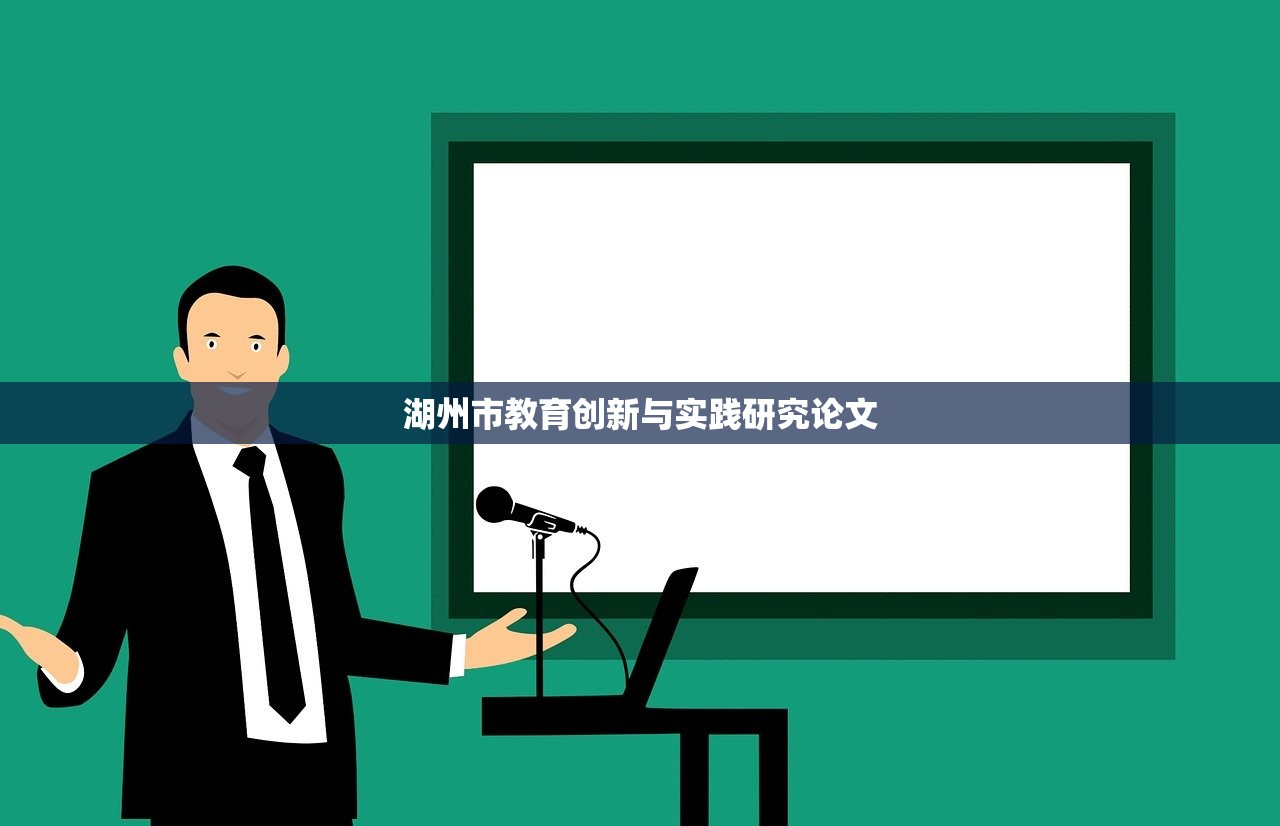 湖州市教育创新与实践研究论文